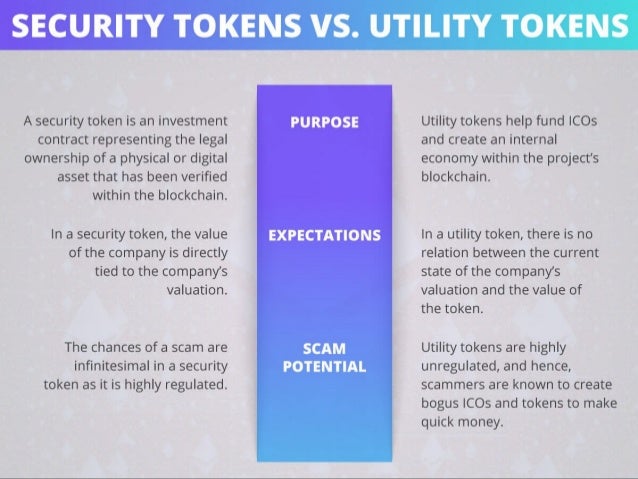 SECURITY TOKENS VS. UTILITY TOKENS

A security token is an investment contract representing the legal ownership of a physical or digital asset that has been verified within the blockchain.

PURPOSE

Utility tokens help fund ICOs and create an internal economy within the project's blockchain.

In a security token, the value of the company is directly tied to the company's valuation.

EXPECTATIONS

In a utility token, there is no relation between the current state of the company's valuation and the value of the token.

The chances of a scam are infinitesimal in a security token as it is highly regulated.

SCAM POTENTIAL

Utility tokens are highly unregulated, and hence, scammers are known to create bogus ICOs and tokens to make quick money.